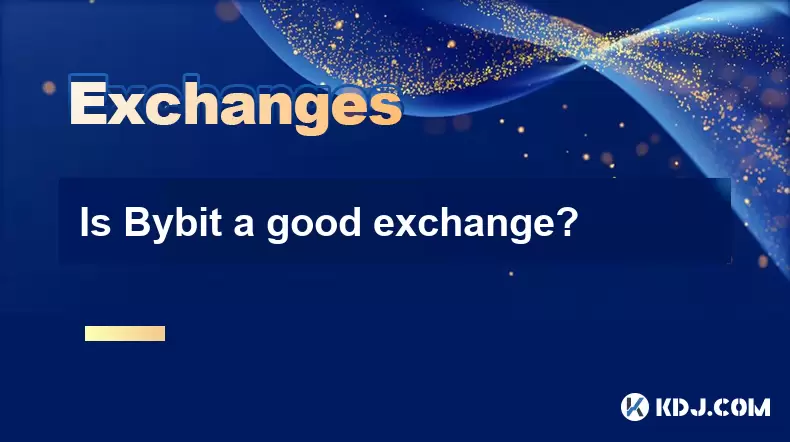 Exchanges

Is Bybit a good exchange?

KDJ.COM